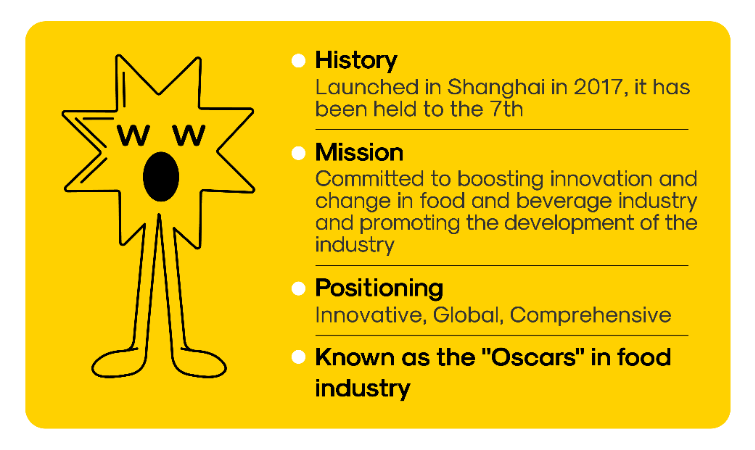 W W

History
Launched in Shanghai in 2017, it has been held to the 7th

Mission
Committed to boosting innovation and change in food and beverage industry and promoting the development of the industry

Positioning
Innovative, Global, Comprehensive

Known as the "Oscars" in food industry